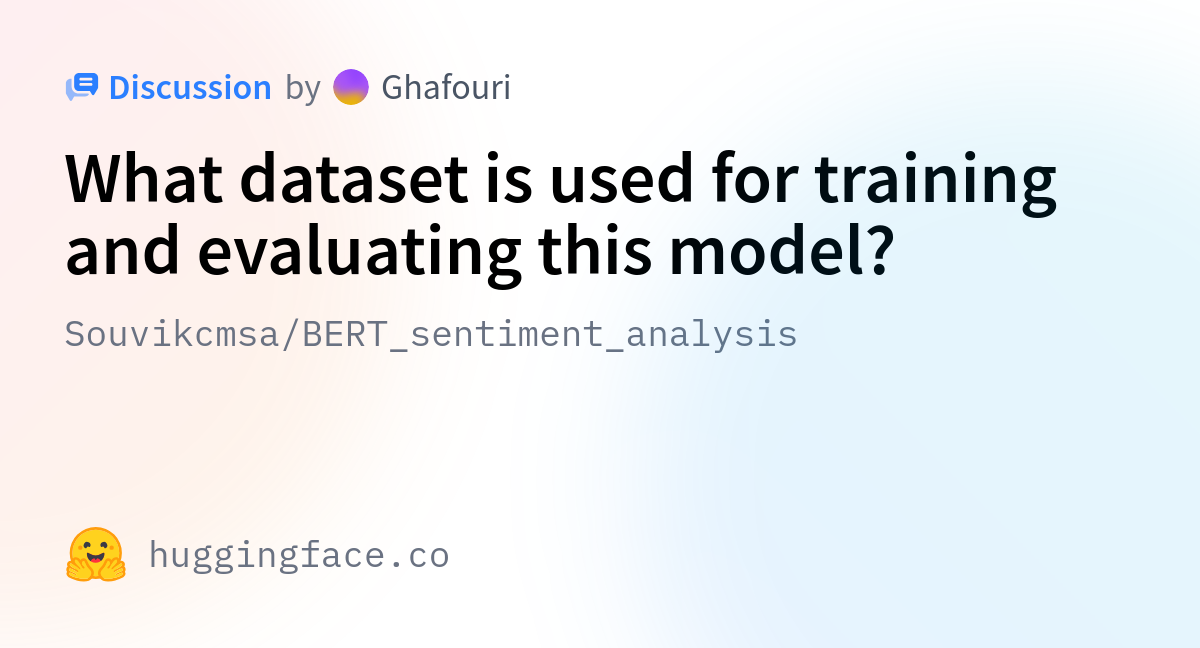 Discussion by Ghafouri

What dataset is used for training and evaluating this model?

Souvikcmsa/BERT_sentiment_analysis

huggingface.co